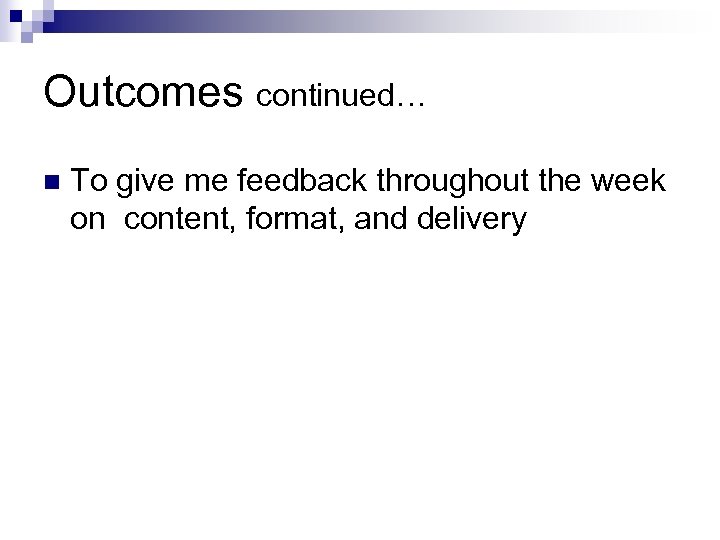 Outcomes continued…

To give me feedback throughout the week on content, format, and delivery